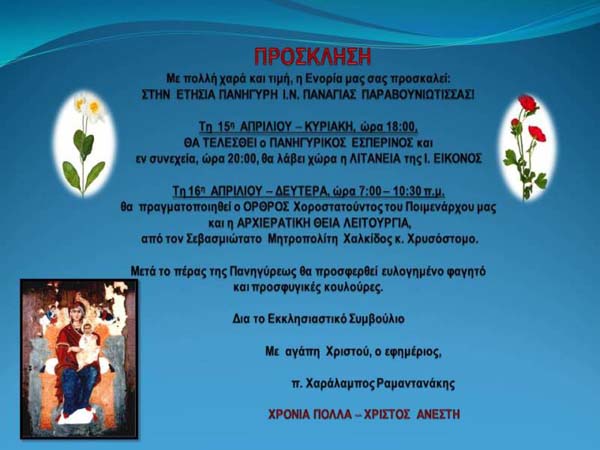 ΠΡΟΣΚΛΗΣΗ

Με πολλή χαρά και τιμή, η Ενορία μας σας προσκαλεί:
ΣΤΗΝ ΕΤΗΣΙΑ ΠΑΝΗΓΥΡΗ Ι.Ν. ΠΑΝΑΓΙΑΣ ΠΑΡΑΒΟΥΝΙΩΤΙΣΣΑΣ!

Τη 15η ΑΠΡΙΛΙΟΥ – ΚΥΡΙΑΚΗ, ώρα 18:00,
ΘΑ ΤΕΛΕΣΘΕΙ ο ΠΑΝΗΓΥΡΙΚΟΣ ΕΣΠΕΡΙΝΟΣ και
εν συνεχεία, ώρα 20:00, θα λάβει χώρα η ΛΙΤΑΝΕΙΑ της Ι. ΕΙΚΟΝΟΣ

Τη 16η ΑΠΡΙΛΙΟΥ – ΔΕΥΤΕΡΑ, ώρα 7:00 – 10:30 π.μ.
θα πραγματοποιηθεί ο ΟΡΘΡΟΣ Χοροστατούντος του Ποιμενάρχου μας
και η ΑΡΧΙΕΡΑΤΙΚΗ ΘΕΙΑ ΛΕΙΤΟΥΡΓΙΑ,
από τον Σεβασμιώτατο Μητροπολίτη Χαλκίδος κ. Χρυσόστομο.

Μετά το πέρας της Πανηγύρεως θα προσφερθεί ευλογημένο φαγητό
και προσφυγικές κουλούρες.

Δια το Εκκλησιαστικό Συμβούλιο

Με αγάπη Χριστού, ο εφημέριος,

π. Χαράλαμπος Ραμαντανάκης

ΧΡΟΝΙΑ ΠΟΛΛΑ – ΧΡΙΣΤΟΣ ΑΝΕΣΤΗ